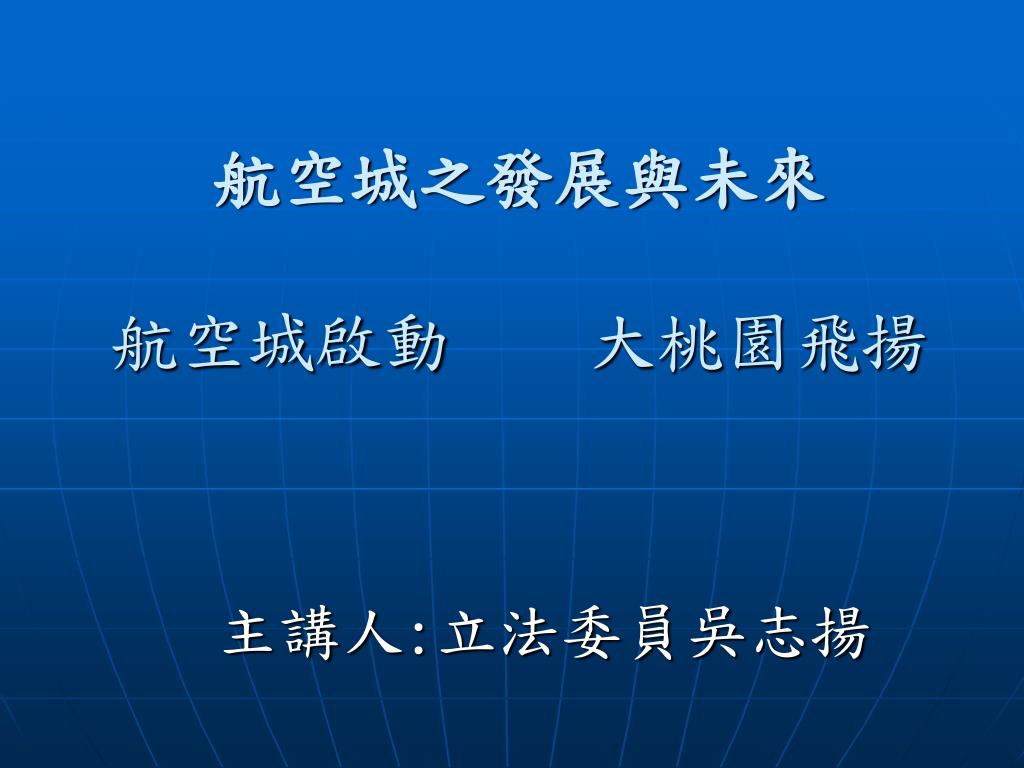 航空城之發展與未來

航空城啟動　大桃園飛揚

主講人:立法委員吳志揚